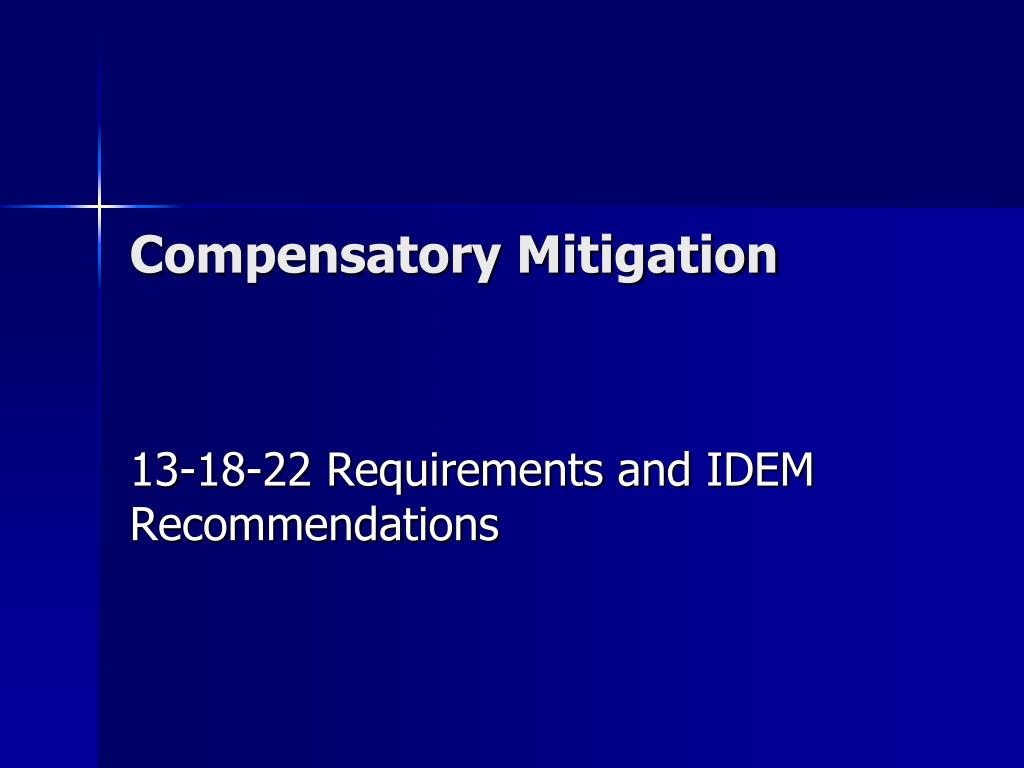 Compensatory Mitigation

13-18-22 Requirements and IDEM Recommendations